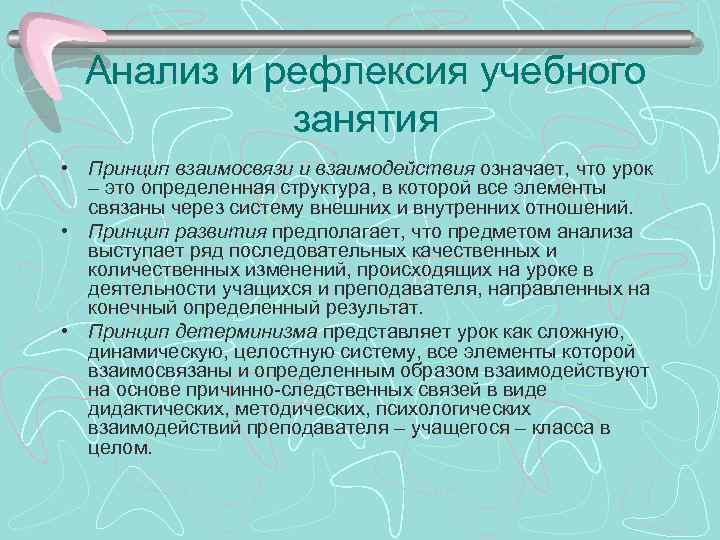 Анализ и рефлексия учебного занятия

• Принцип взаимосвязи и взаимодействия означает, что урок – это определенная структура, в которой все элементы связаны через систему внешних и внутренних отношений.
• Принцип развития предполагает, что предметом анализа выступает ряд последовательных качественных и количественных изменений, происходящих на уроке в деятельности учащихся и преподавателя, направленных на конечный определенный результат.
• Принцип детерминизма представляет урок как сложную, динамическую, целостную систему, все элементы которой взаимосвязаны и определенным образом взаимодействуют на основе причинно-следственных связей в виде дидактических, методических, психологических взаимодействий преподавателя – учащегося – класса в целом.